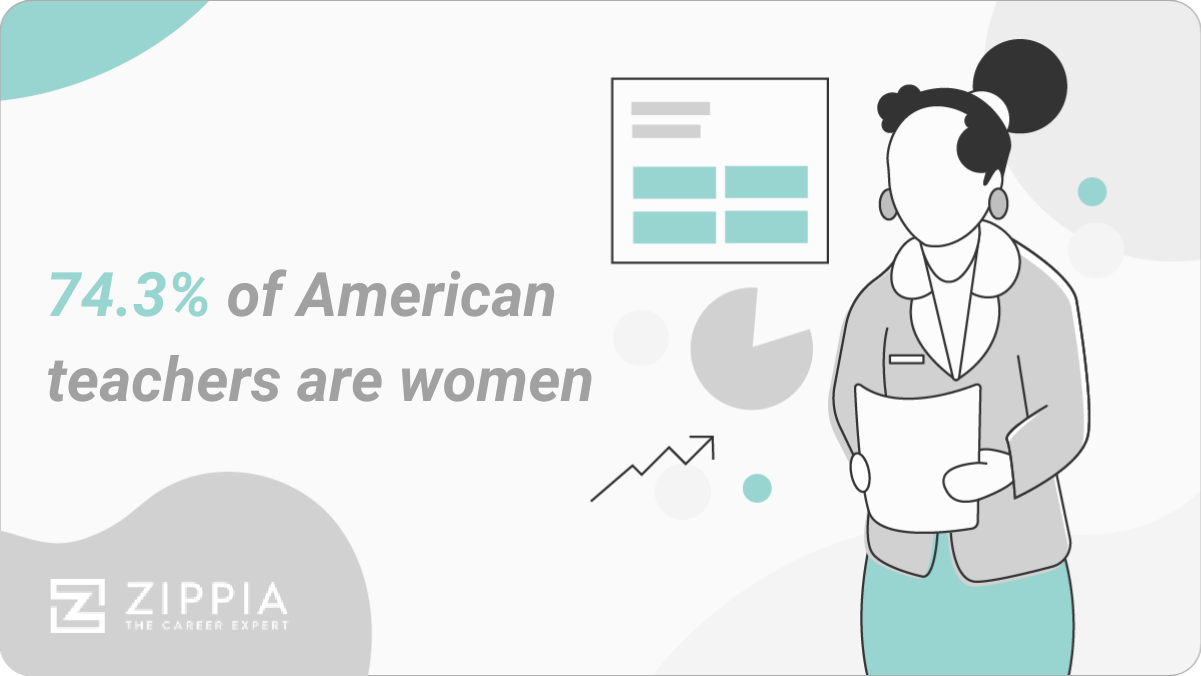 74.3% of American teachers are women

ZIPPIA
THE CAREER EXPERT